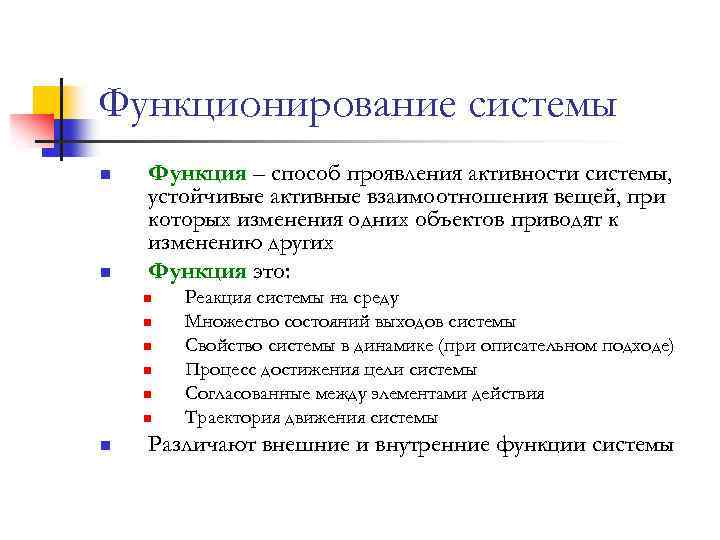 Функционирование системы

Функция – способ проявления активности системы, устойчивые активные взаимоотношения вещей, при которых изменения одних объектов приводят к изменению других

Функция это:

Реакция системы на среду

Множество состояний выходов системы

Свойство системы в динамике (при описательном подходе)

Процесс достижения цели системы

Согласованные между элементами действия

Траектория движения системы

Различают внешние и внутренние функции системы